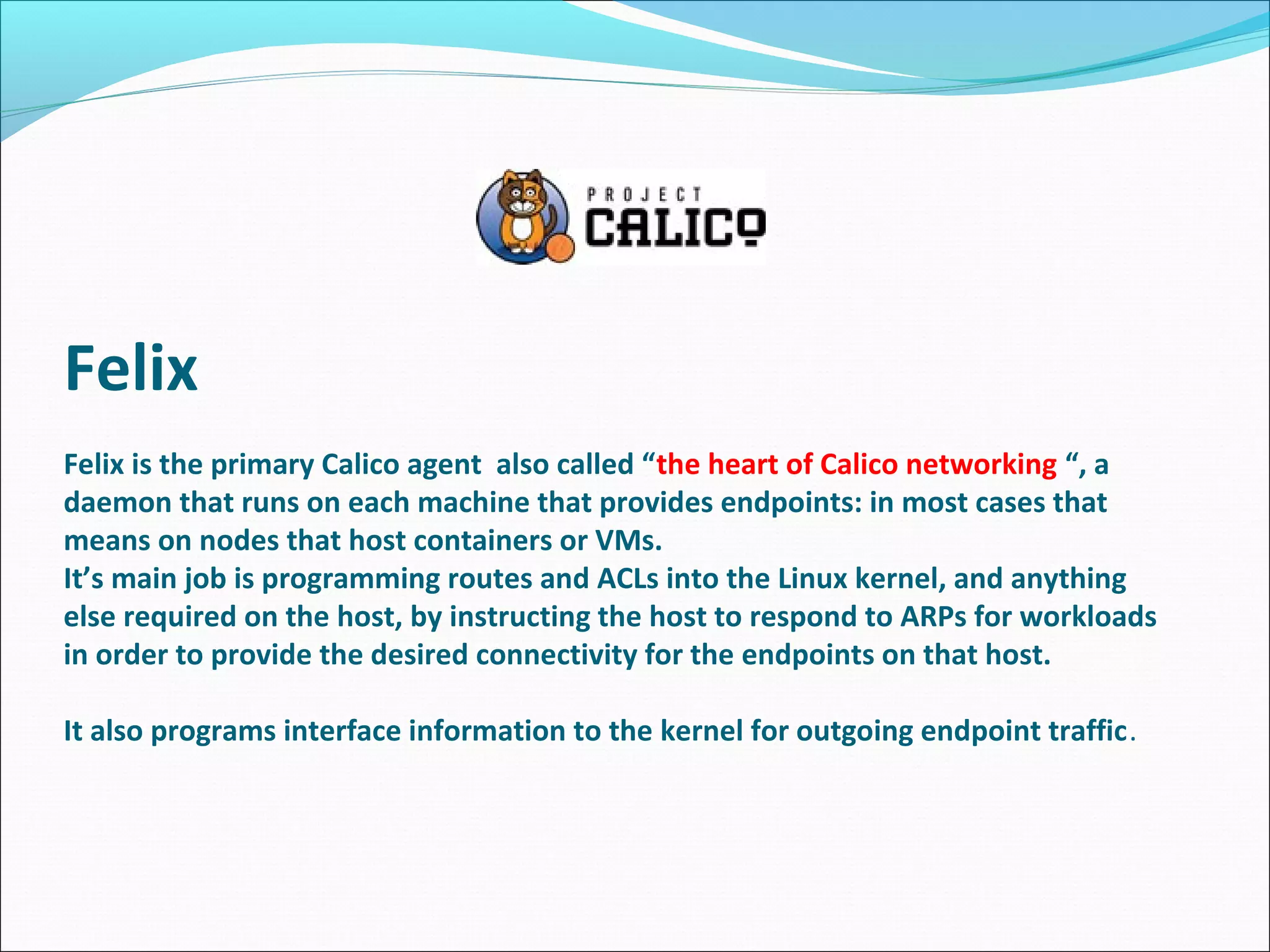 PROJECT
CALICO

Felix

Felix is the primary Calico agent also called “the heart of Calico networking “, a daemon that runs on each machine that provides endpoints: in most cases that means on nodes that host containers or VMs.
It’s main job is programming routes and ACLs into the Linux kernel, and anything else required on the host, by instructing the host to respond to ARPs for workloads in order to provide the desired connectivity for the endpoints on that host.

It also programs interface information to the kernel for outgoing endpoint traffic.